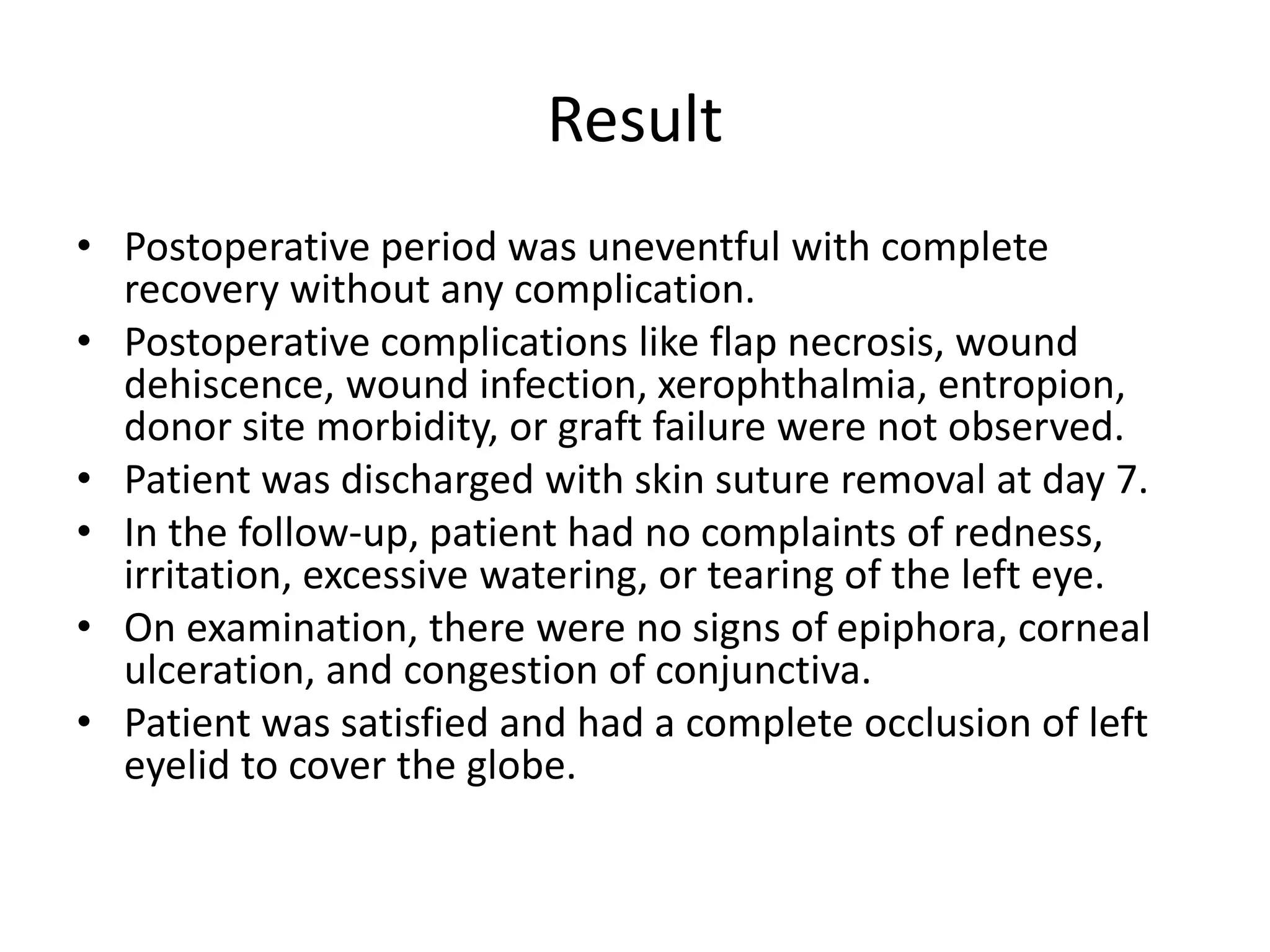 Result

• Postoperative period was uneventful with complete recovery without any complication.
• Postoperative complications like flap necrosis, wound dehiscence, wound infection, xerophthalmia, entropion, donor site morbidity, or graft failure were not observed.
• Patient was discharged with skin suture removal at day 7.
• In the follow-up, patient had no complaints of redness, irritation, excessive watering, or tearing of the left eye.
• On examination, there were no signs of epiphora, corneal ulceration, and congestion of conjunctiva.
• Patient was satisfied and had a complete occlusion of left eyelid to cover the globe.